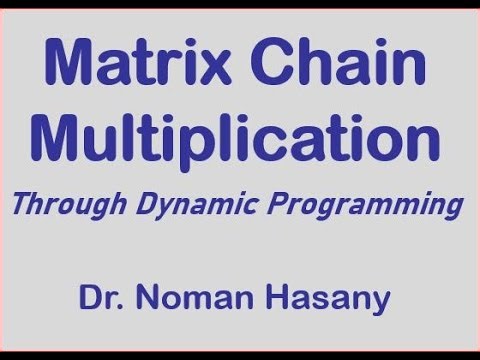 Matrix Chain Multiplication

Through Dynamic Programming

Dr. Noman Hasany